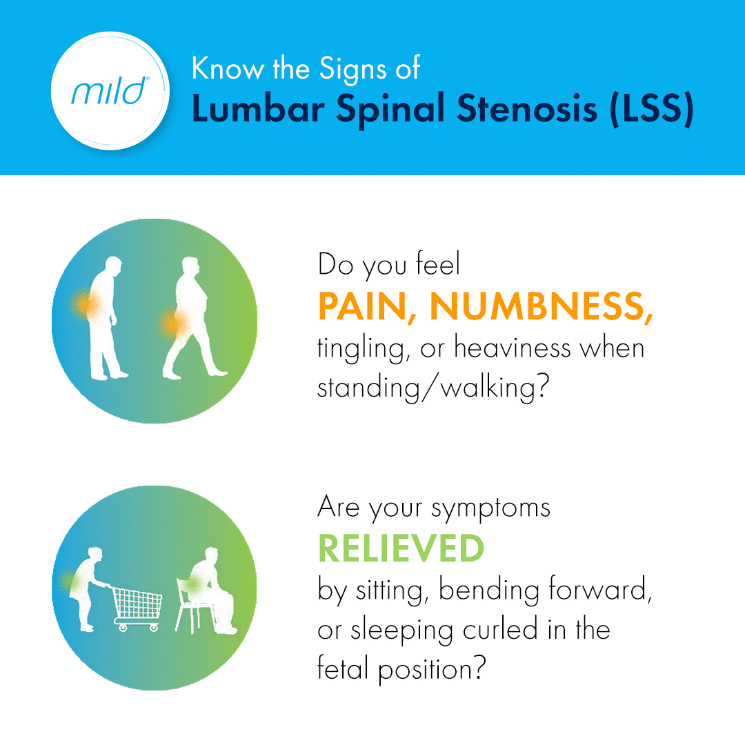 mild®

Know the Signs of
Lumbar Spinal Stenosis (LSS)

Do you feel
PAIN, NUMBNESS,
tingling, or heaviness when standing/walking?

Are your symptoms
RELIEVED
by sitting, bending forward, or sleeping curled in the fetal position?